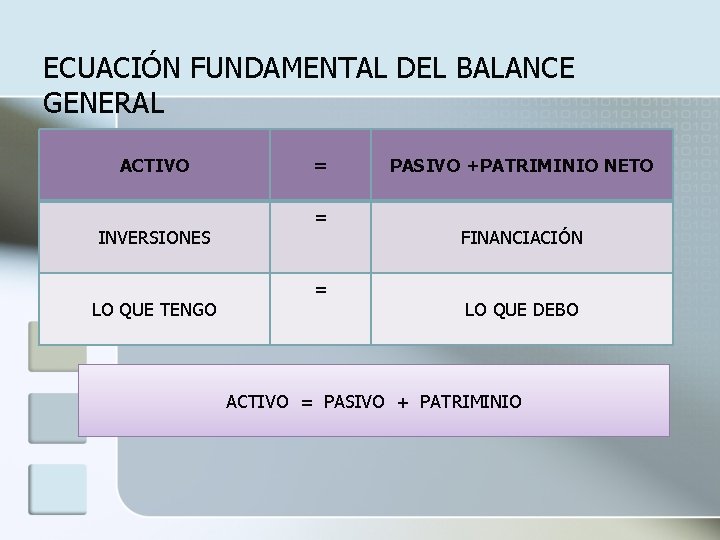 ECUACIÓN FUNDAMENTAL DEL BALANCE GENERAL

| ACTIVO | = | PASIVO +PATRIMINIO NETO |
|---|---|---|
| INVERSIONES | = | FINANCIACIÓN |
| LO QUE TENGO | = | LO QUE DEBO |

ACTIVO = PASIVO + PATRIMINIO